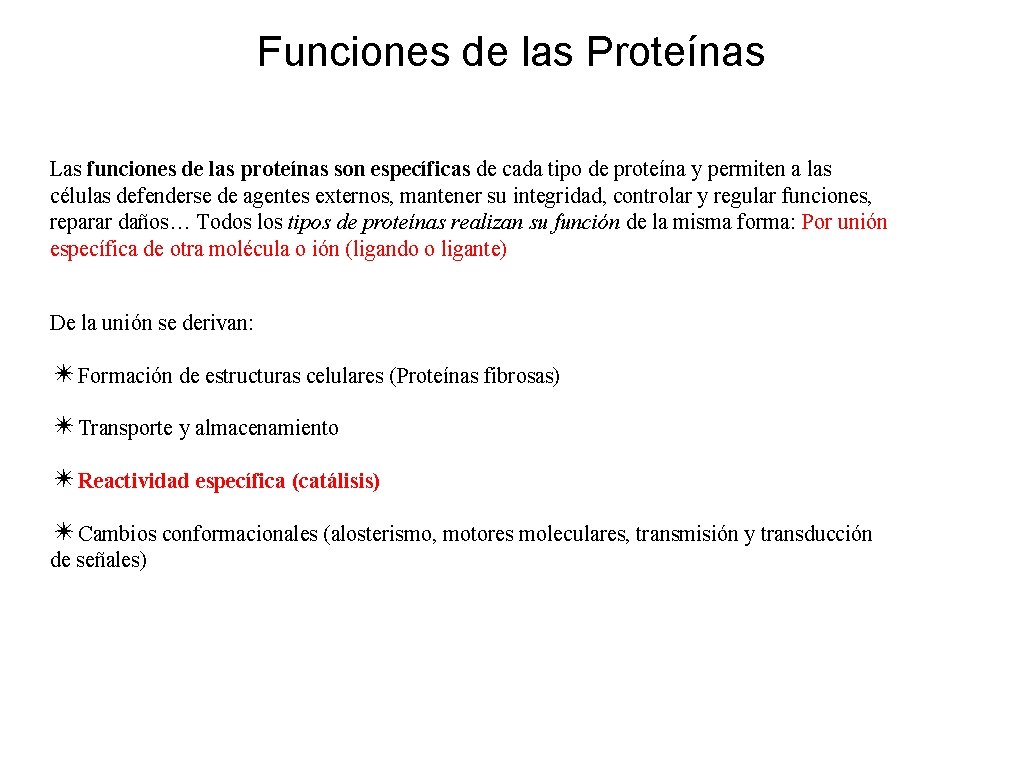 Funciones de las Proteínas

Las funciones de las proteínas son específicas de cada tipo de proteína y permiten a las células defenderse de agentes externos, mantener su integridad, controlar y regular funciones, reparar daños… Todos los tipos de proteínas realizan su función de la misma forma: Por unión específica de otra molécula o ión (ligando o ligante)

De la unión se derivan:

✴ Formación de estructuras celulares (Proteínas fibrosas)

✴ Transporte y almacenamiento

✴ Reactividad específica (catálisis)

✴ Cambios conformacionales (alosterismo, motores moleculares, transmisión y transducción de señales)